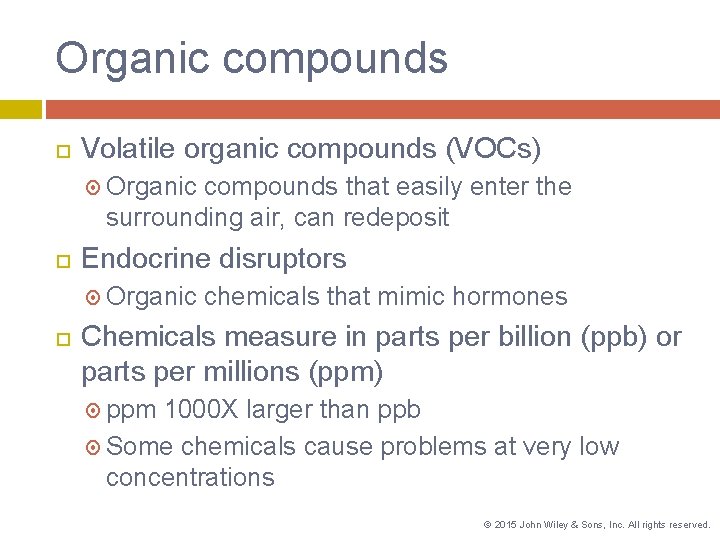 Organic compounds

Volatile organic compounds (VOCs)

Organic compounds that easily enter the surrounding air, can redeposit

Endocrine disruptors

Organic chemicals that mimic hormones

Chemicals measure in parts per billion (ppb) or parts per millions (ppm)

ppm 1000X larger than ppb

Some chemicals cause problems at very low concentrations

© 2015 John Wiley & Sons, Inc. All rights reserved.